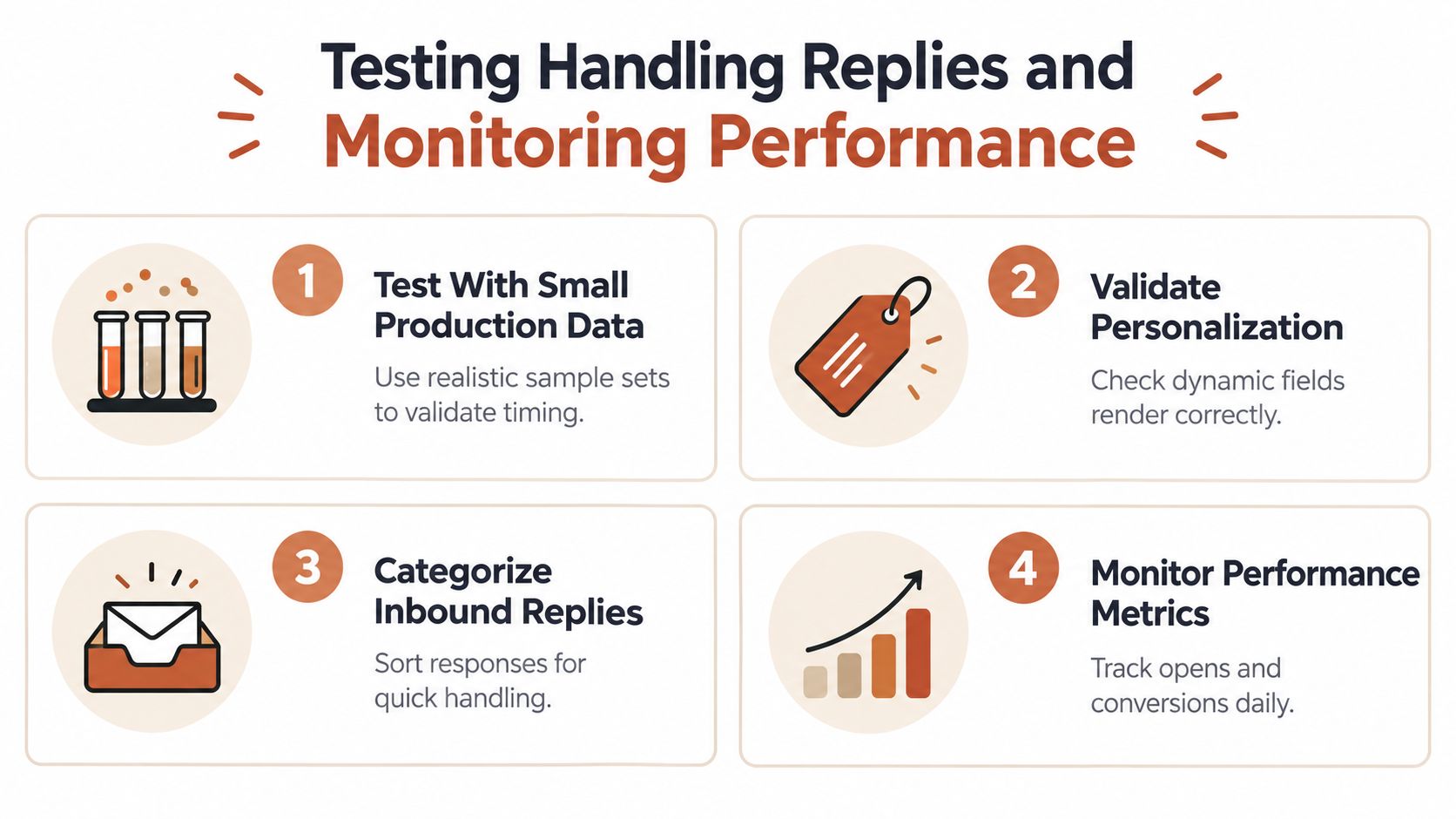 Testing Handling Replies and Monitoring Performance

1

Test With Small Production Data

Use realistic sample sets to validate timing.

2

Validate Personalization

Check dynamic fields render correctly.

3

Categorize Inbound Replies

Sort responses for quick handling.

4

Monitor Performance Metrics

Track opens and conversions daily.